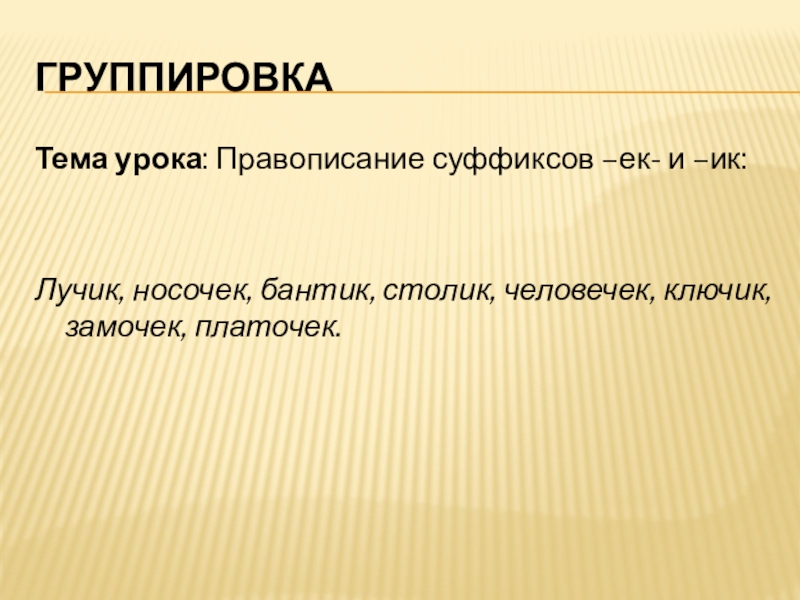 ГРУППИРОВКА

Тема урока: Правописание суффиксов –ек- и –ик:

Лучик, носочек, бантик, столик, человечек, ключик, замочек, платочек.